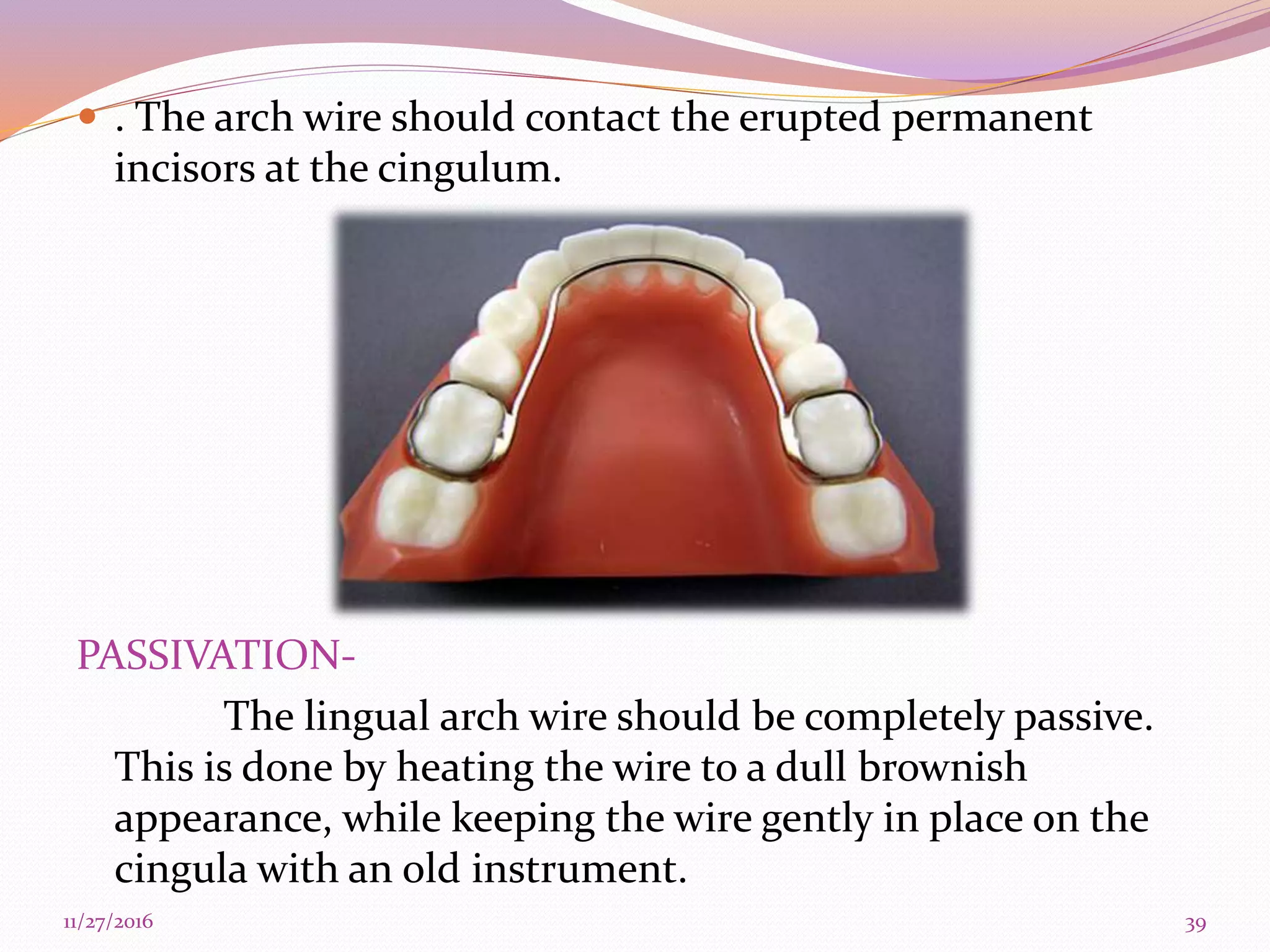 . The arch wire should contact the erupted permanent incisors at the cingulum.

PASSIVATION-

The lingual arch wire should be completely passive. This is done by heating the wire to a dull brownish appearance, while keeping the wire gently in place on the cingula with an old instrument.

11/27/2016

39